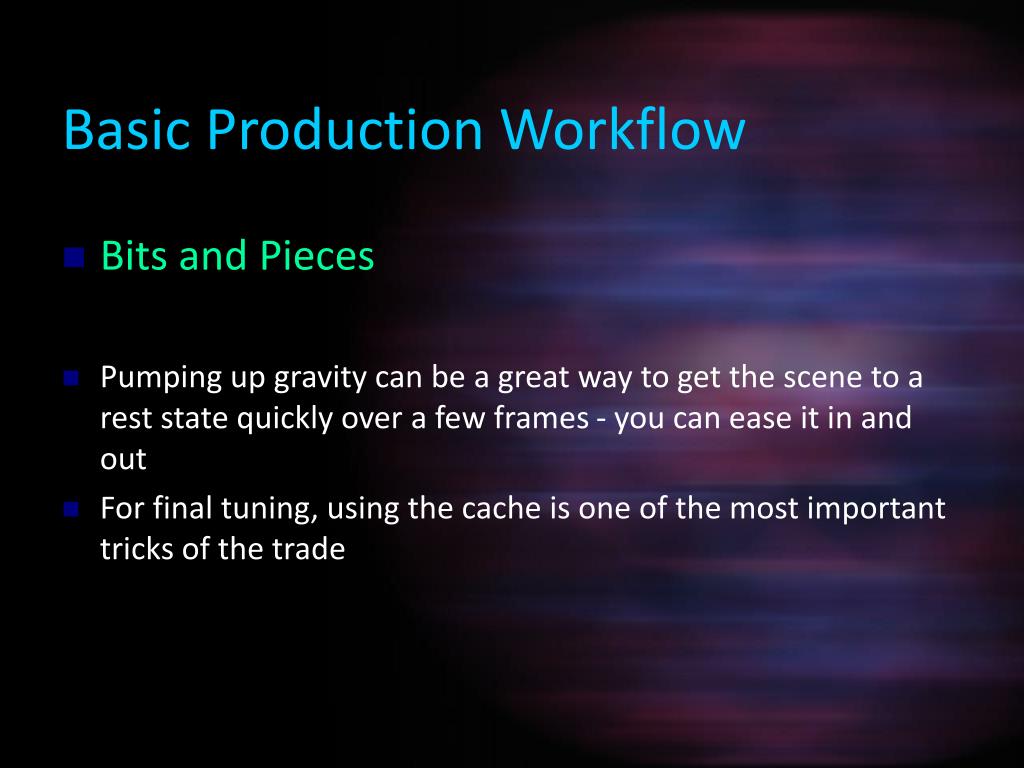 Basic Production Workflow

Bits and Pieces

Pumping up gravity can be a great way to get the scene to a rest state quickly over a few frames - you can ease it in and out

For final tuning, using the cache is one of the most important tricks of the trade